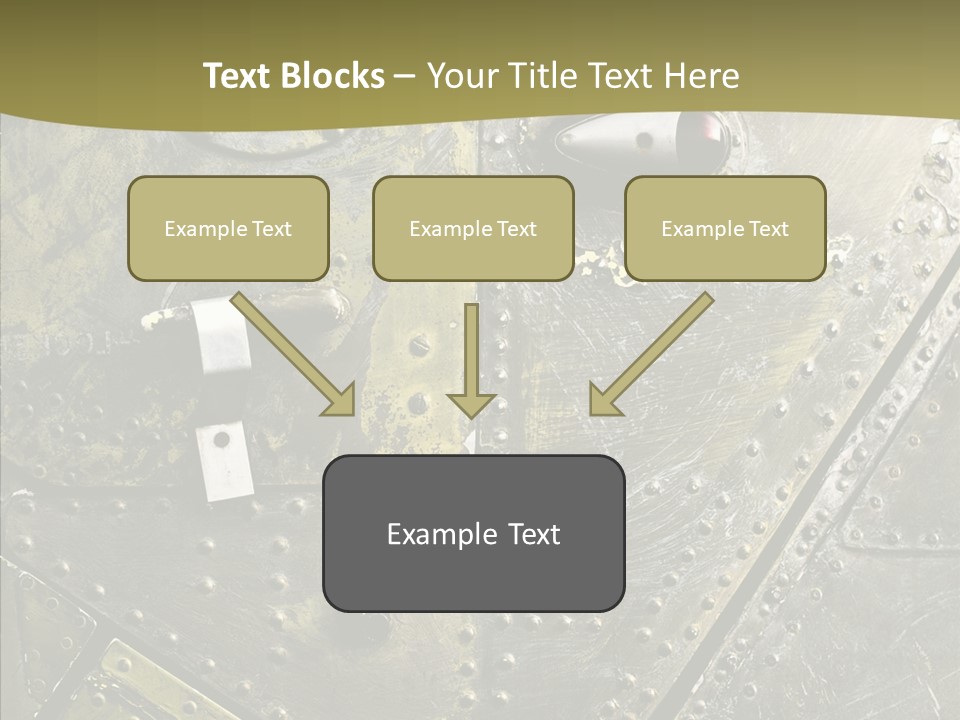 Text Blocks – Your Title Text Here

Example Text

Example Text

Example Text

Example Text